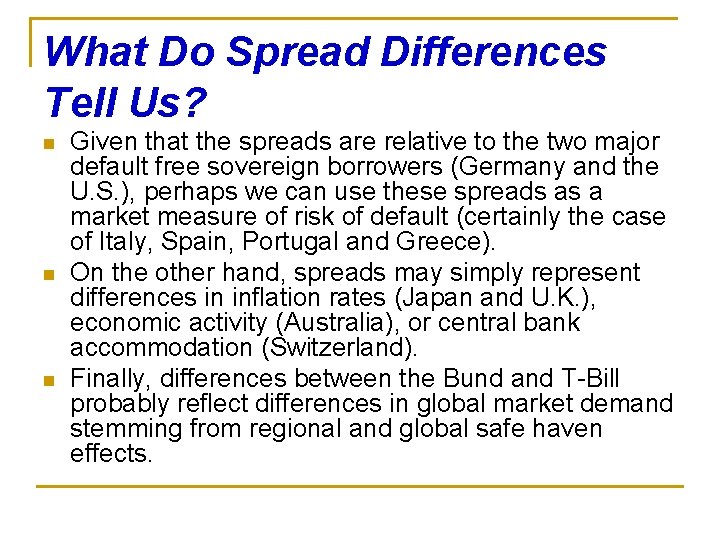 What Do Spread Differences Tell Us?

- Given that the spreads are relative to the two major default free sovereign borrowers (Germany and the U.S.), perhaps we can use these spreads as a market measure of risk of default (certainly the case of Italy, Spain, Portugal and Greece).
- On the other hand, spreads may simply represent differences in inflation rates (Japan and U.K.), economic activity (Australia), or central bank accommodation (Switzerland).
- Finally, differences between the Bund and T-Bill probably reflect differences in global market demand stemming from regional and global safe haven effects.